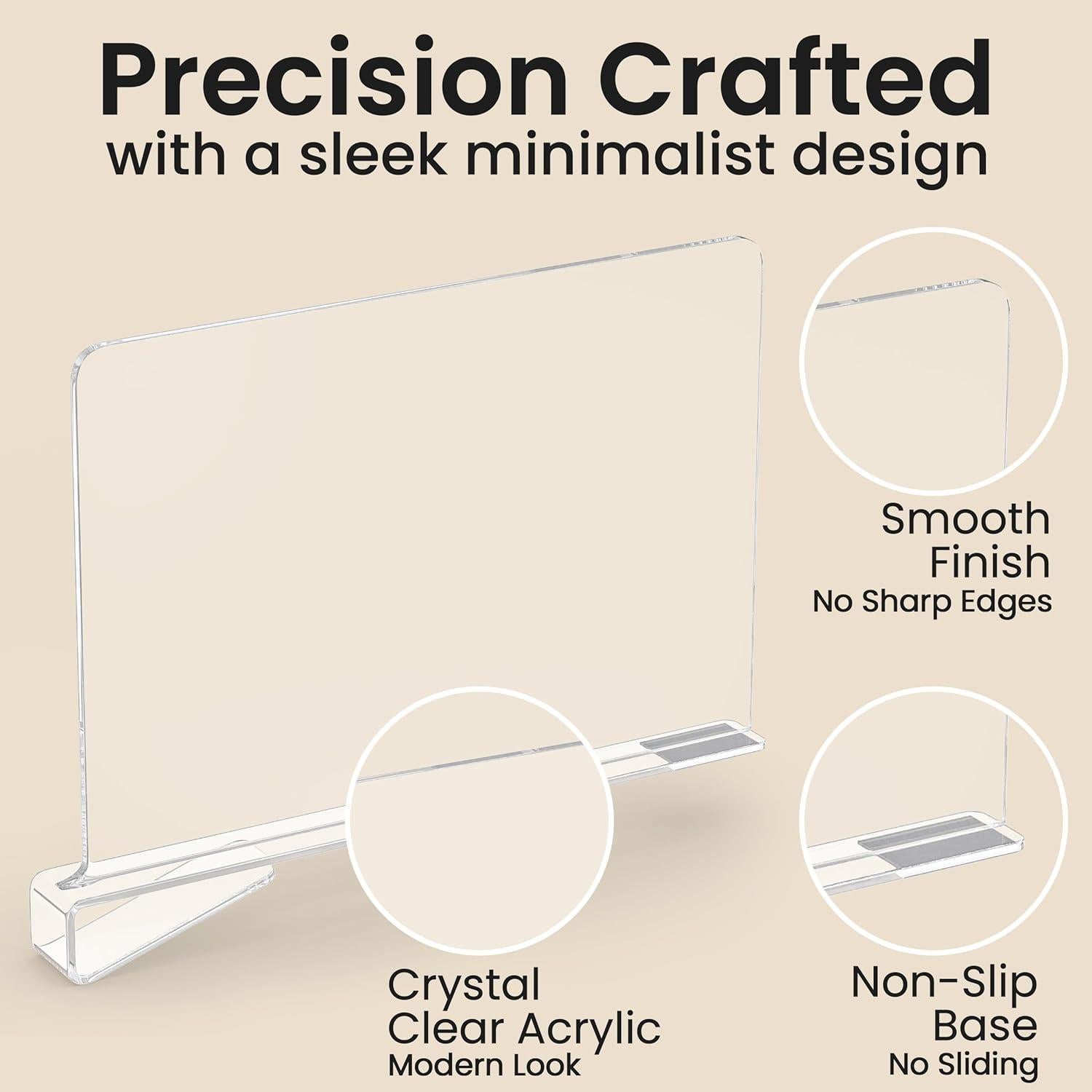 Precision Crafted
with a sleek minimalist design

Smooth Finish
No Sharp Edges

Crystal Clear Acrylic
Modern Look

Non-Slip Base
No Sliding